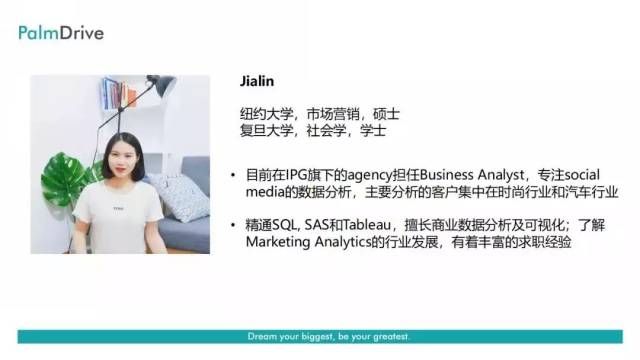 PalmDrive

Jialin

纽约大学，市场营销，硕士
复旦大学，社会学，学士

• 目前在IPG旗下的agency担任Business Analyst，专注social media的数据分析，主要分析的客户集中在时尚行业和汽车行业

• 精通SQL, SAS和Tableau，擅长商业数据分析及可视化；了解Marketing Analytics的行业发展，有着丰富的求职经验

Dream your biggest, be your greatest.